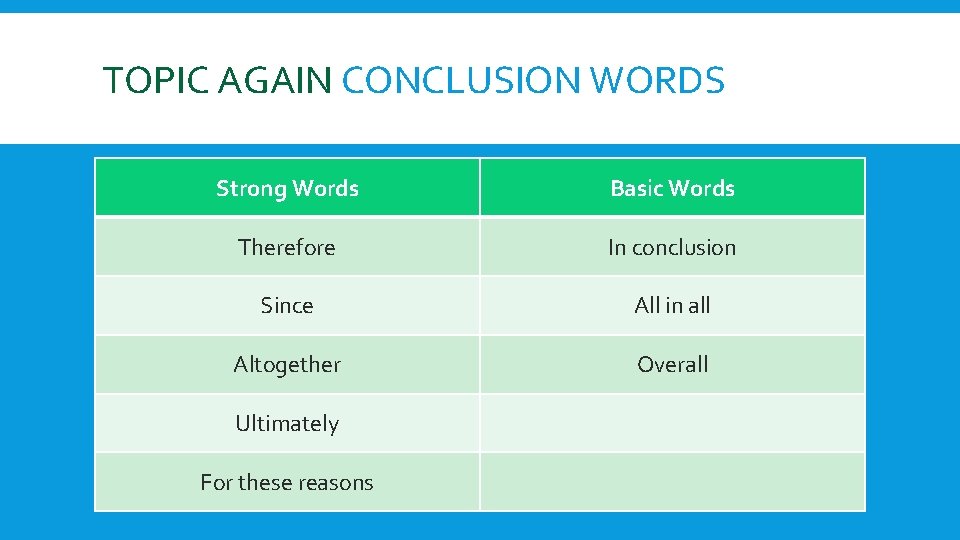 TOPIC AGAIN CONCLUSION WORDS

| Strong Words | Basic Words |
|---|---|
| Therefore | In conclusion |
| Since | All in all |
| Altogether | Overall |
| Ultimately | |
| For these reasons | |